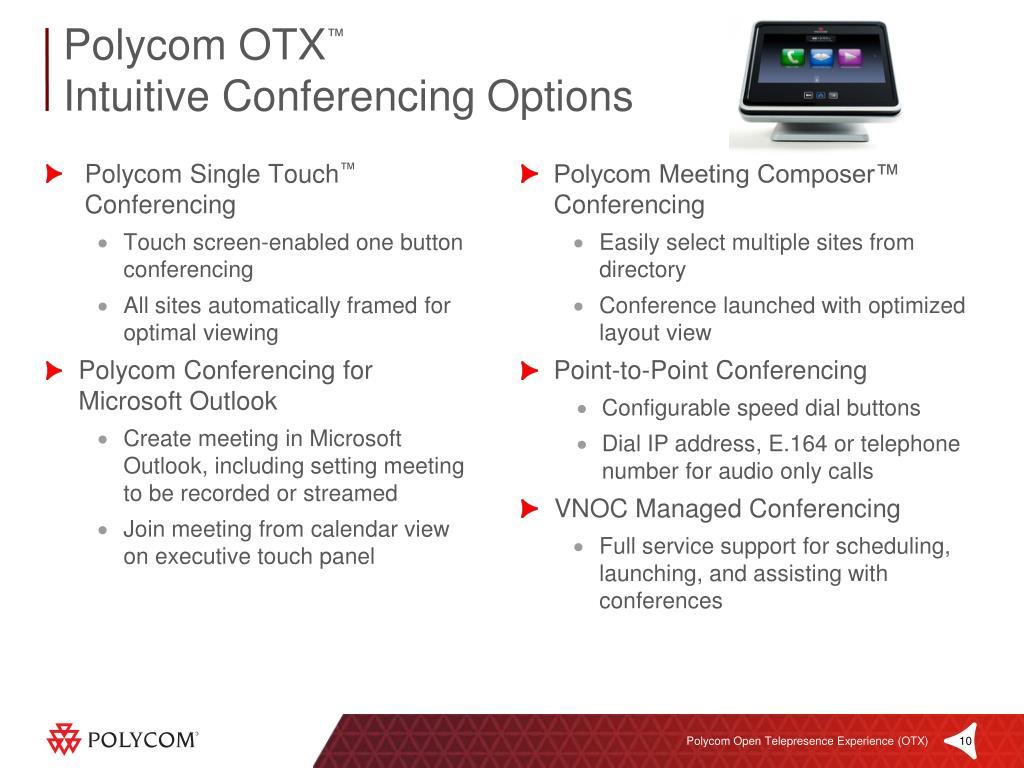 Polycom OTX™
Intuitive Conferencing Options

Polycom Single Touch™ Conferencing
• Touch screen-enabled one button conferencing
• All sites automatically framed for optimal viewing

Polycom Conferencing for Microsoft Outlook
• Create meeting in Microsoft Outlook, including setting meeting to be recorded or streamed
• Join meeting from calendar view on executive touch panel

Polycom Meeting Composer™ Conferencing
• Easily select multiple sites from directory
• Conference launched with optimized layout view

Point-to-Point Conferencing
• Configurable speed dial buttons
• Dial IP address, E.164 or telephone number for audio only calls

VNOC Managed Conferencing
• Full service support for scheduling, launching, and assisting with conferences

POLYCOM®

Polycom Open Telepresence Experience (OTX)

10